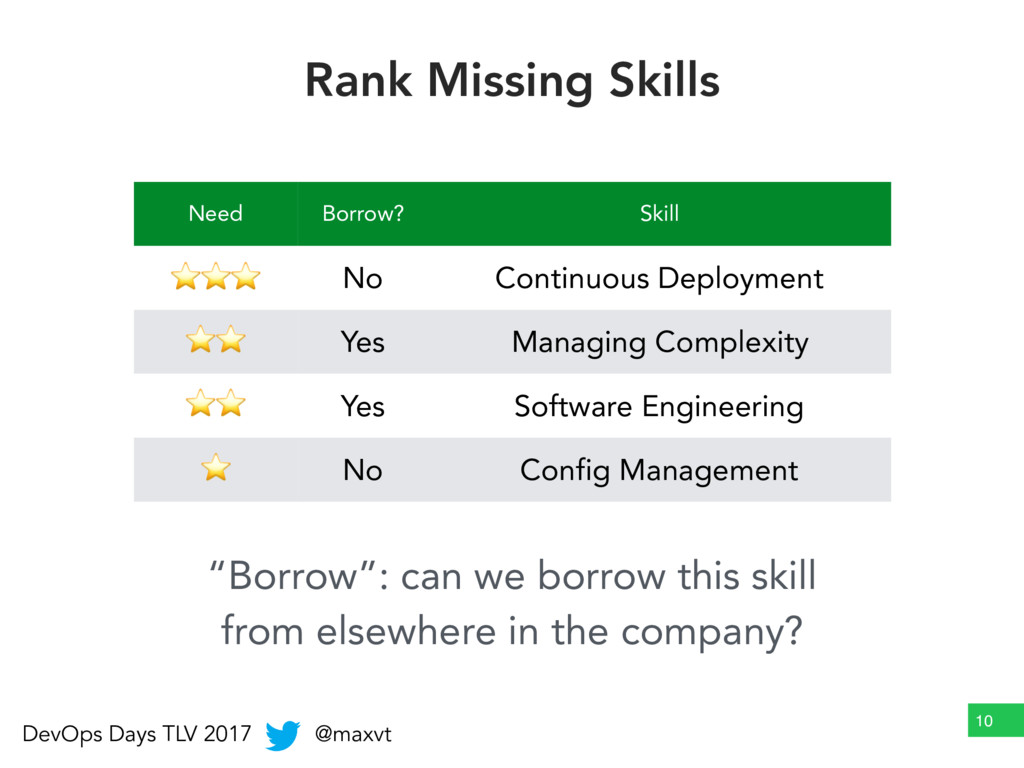 Rank Missing Skills

| Need | Borrow? | Skill |
|---|---|---|
| ⭐⭐⭐ | No | Continuous Deployment |
| ⭐⭐ | Yes | Managing Complexity |
| ⭐⭐ | Yes | Software Engineering |
| ⭐ | No | Config Management |

“Borrow”: can we borrow this skill from elsewhere in the company?

DevOps Days TLV 2017 @maxvt

10